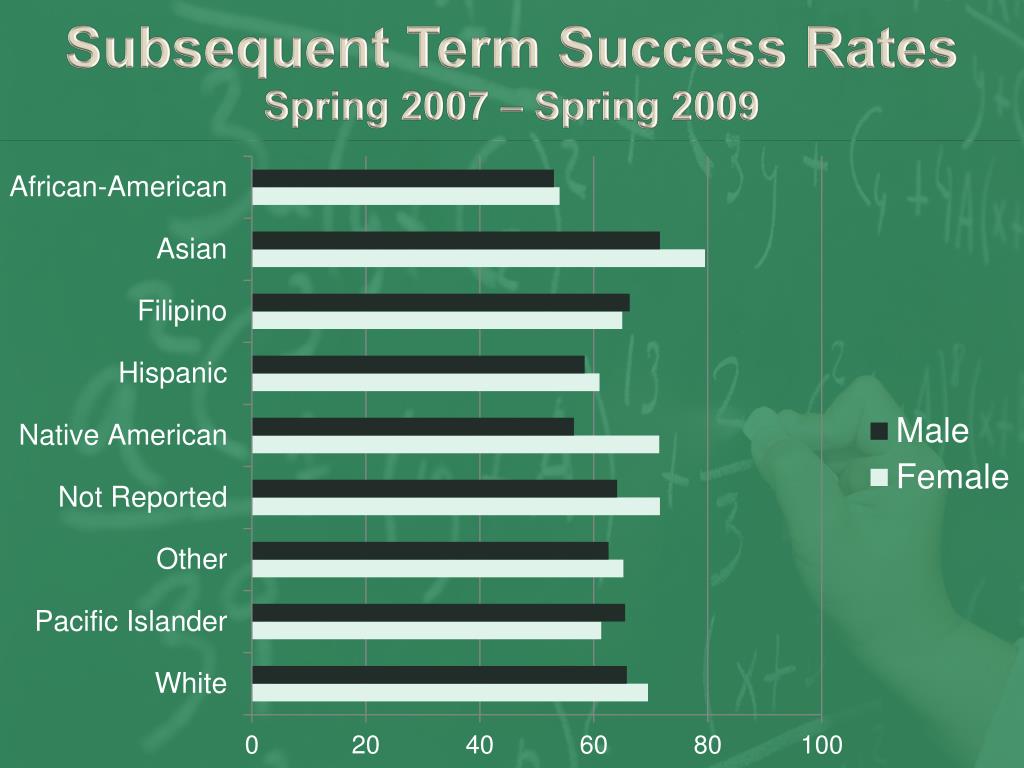 Subsequent Term Success Rates
Spring 2007 – Spring 2009

African-American
Asian
Filipino
Hispanic
Native American
Not Reported
Other
Pacific Islander
White

0 20 40 60 80 100

Male
Female